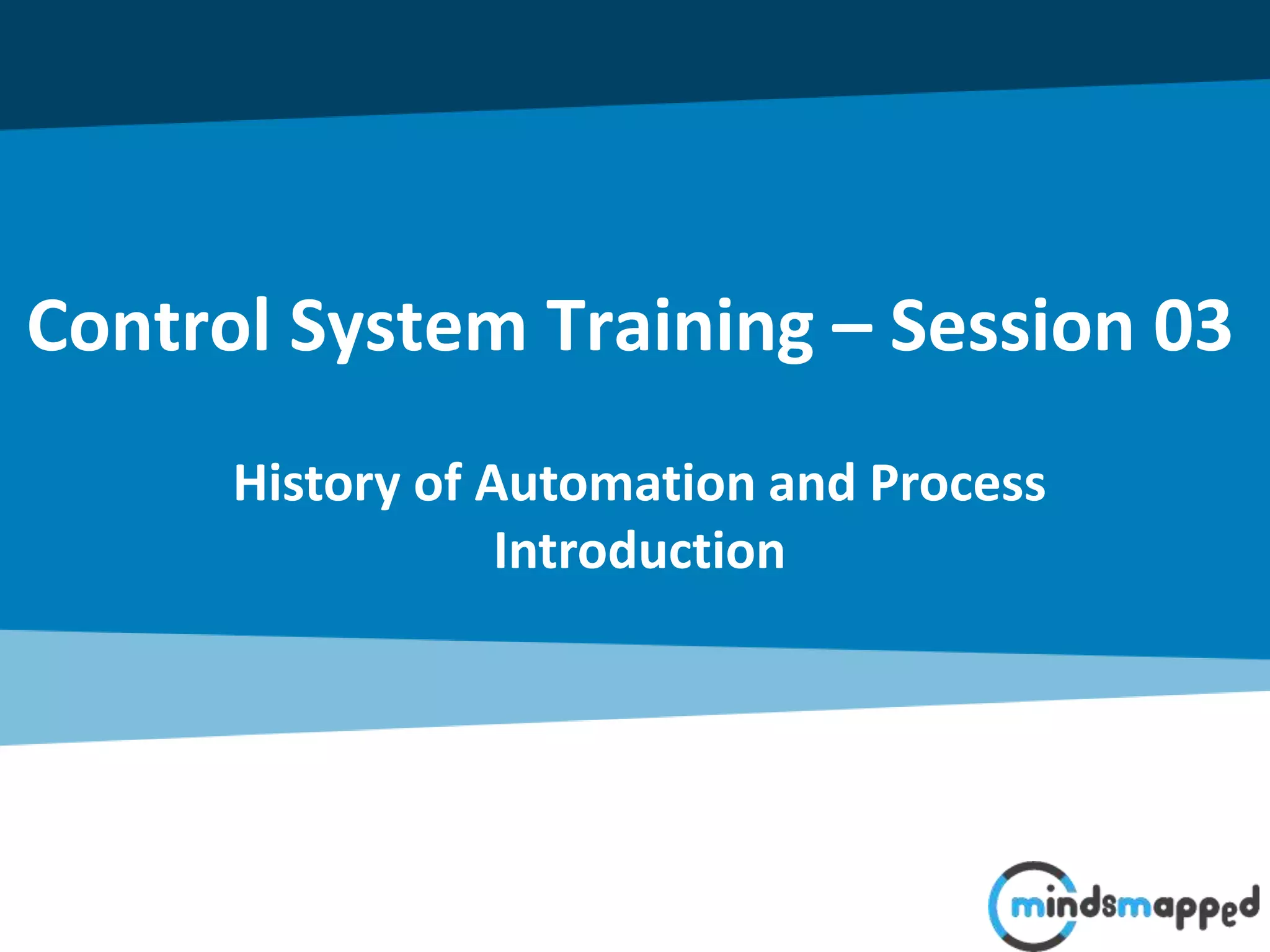 Control System Training – Session 03

History of Automation and Process Introduction

mindsmapped